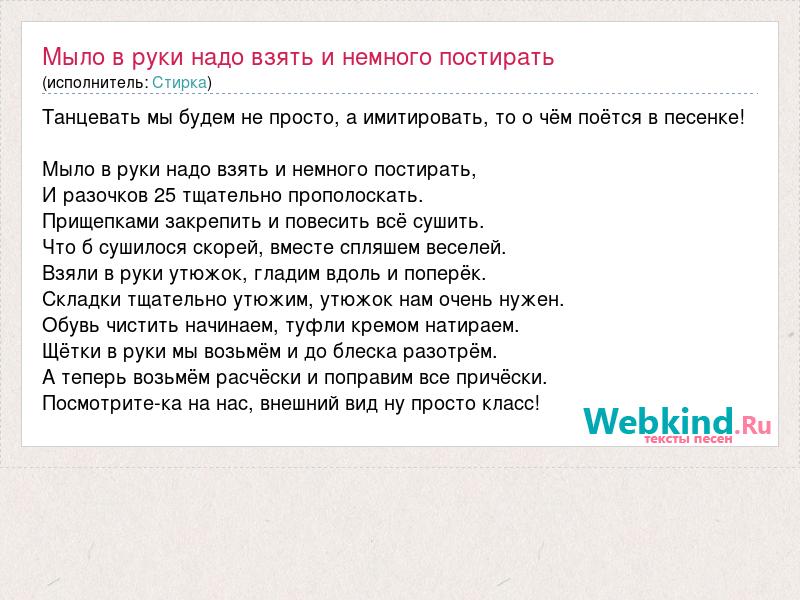 Мыло в руки надо взять и немного постирать
(исполнитель: Стирка)

Танцевать мы будем не просто, а имитировать, то о чём поётся в песенке!

Мыло в руки надо взять и немного постирать,
И разочков 25 тщательно прополоскать.
Прищепками закрепить и повесить всё сушить.
Что б сушилося скорей, вместе спляшем веселей.
Взяли в руки утюжок, гладим вдоль и поперёк.
Складки тщательно утюжим, утюжок нам очень нужен.
Обувь чистить начинаем, туфли кремом натираем.
Щётки в руки мы возьмём и до блеска разотрём.
А теперь возьмём расчёски и поправим все причёски.
Посмотрите-ка на нас, внешний вид ну просто класс!

Webkind.Ru
тексты песен